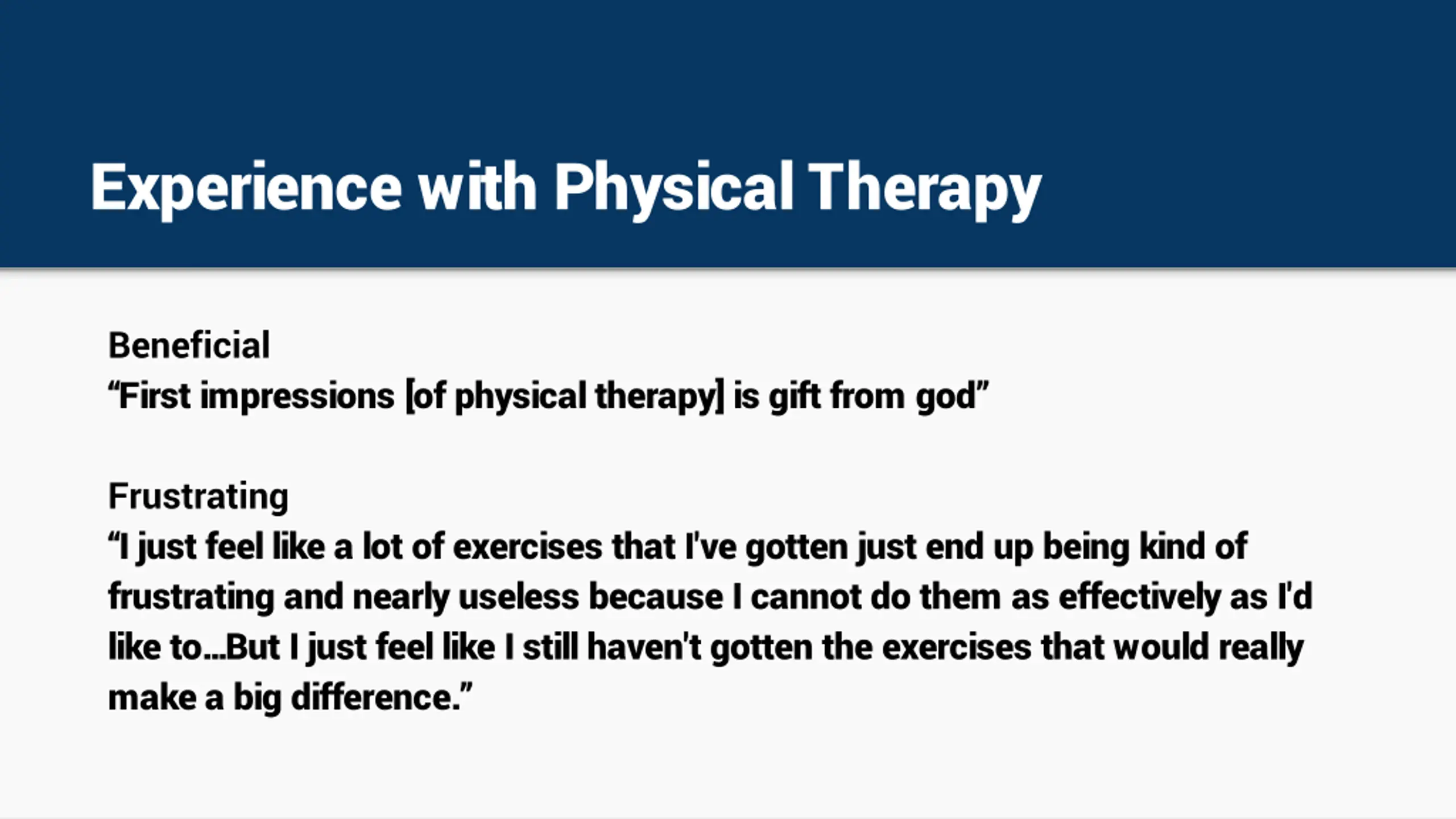 Experience with Physical Therapy

Beneficial
“First impressions [of physical therapy] is gift from god”

Frustrating
“I just feel like a lot of exercises that I've gotten just end up being kind of frustrating and nearly useless because I cannot do them as effectively as I'd like to...But I just feel like I still haven't gotten the exercises that would really make a big difference.”